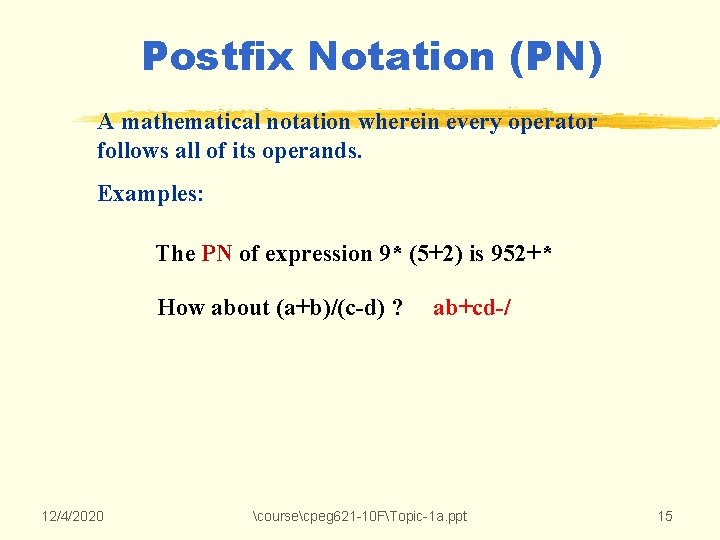 Postfix Notation (PN)

A mathematical notation wherein every operator follows all of its operands.

Examples:

The PN of expression 9* (5+2) is 952+*

How about (a+b)/(c-d) ? ab+cd-/

12/4/2020 \course\cpeg621-10F\Topic-1a.ppt 15